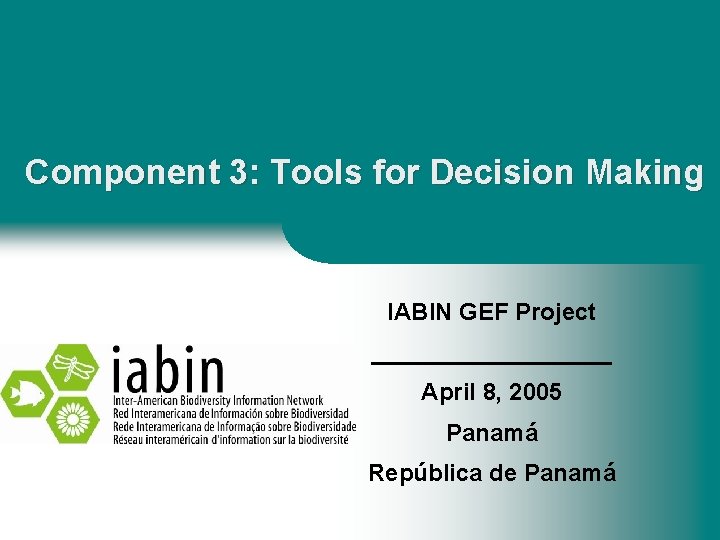 Component 3: Tools for Decision Making

iabin
Inter-American Biodiversity Information Network
Red Interamericana de Información sobre Biodiversidad
Rede Interamericana de Informação sobre Biodiversidade
Réseau interaméricain d'information sur la biodiversité

IABIN GEF Project

April 8, 2005
Panamá
República de Panamá